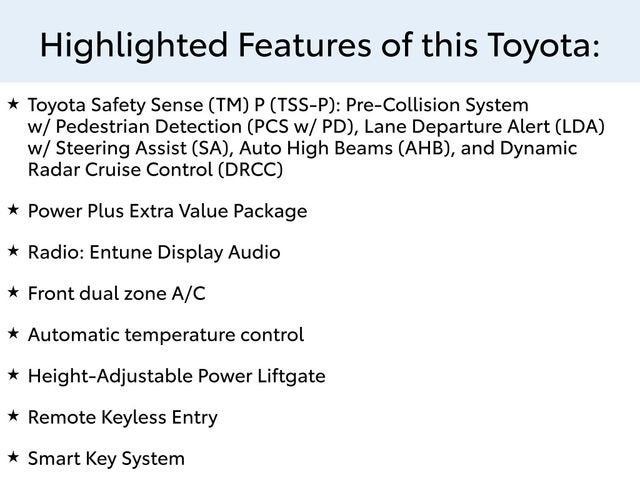 Highlighted Features of this Toyota:

★ Toyota Safety Sense (TM) P (TSS-P): Pre-Collision System w/ Pedestrian Detection (PCS w/ PD), Lane Departure Alert (LDA) w/ Steering Assist (SA), Auto High Beams (AHB), and Dynamic Radar Cruise Control (DRCC)

★ Power Plus Extra Value Package

★ Radio: Entune Display Audio

★ Front dual zone A/C

★ Automatic temperature control

★ Height-Adjustable Power Liftgate

★ Remote Keyless Entry

★ Smart Key System